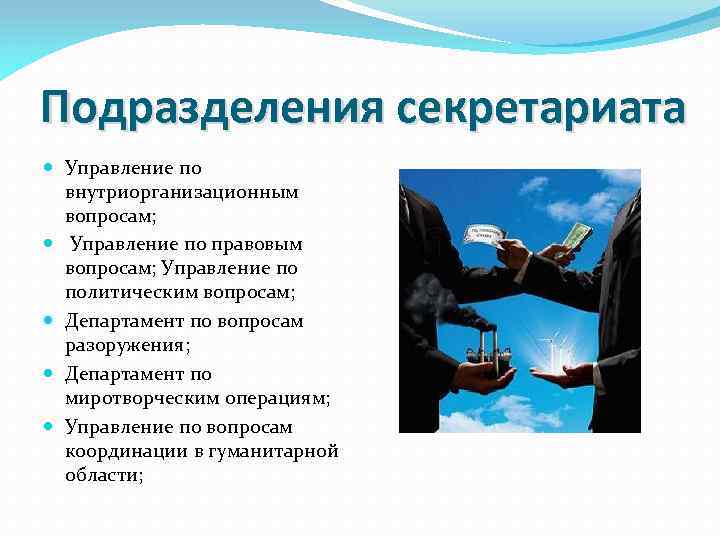 Подразделения секретариата

- Управление по внутриорганизационным вопросам;
- Управление по правовым вопросам; Управление по политическим вопросам;
- Департамент по вопросам разоружения;
- Департамент по миротворческим операциям;
- Управление по вопросам координации в гуманитарной области;